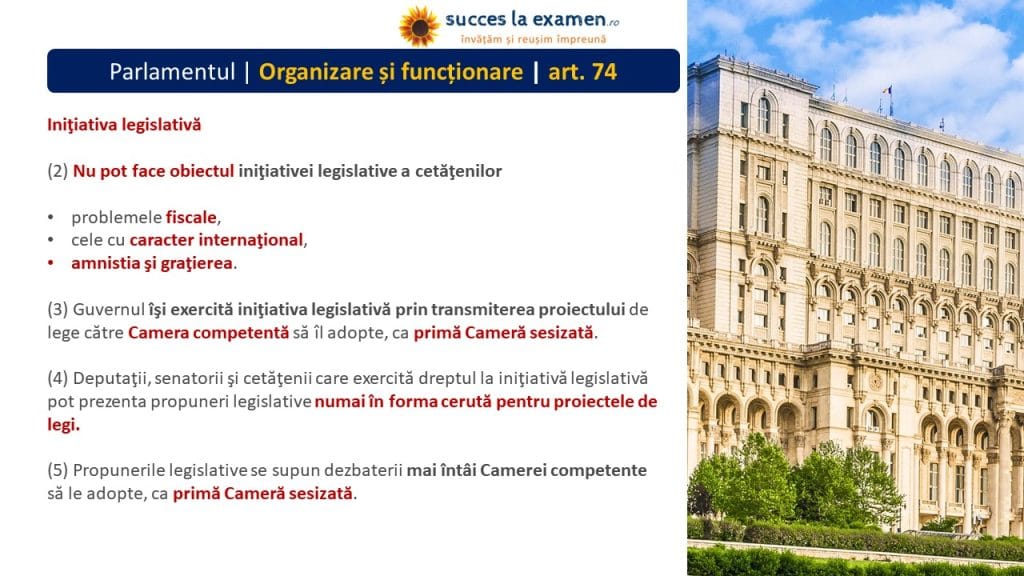 succes la examen.ro
învățăm și reușim împreună

Parlamentul | Organizare și funcționare | art. 74

Iniţiativa legislativă

(2) Nu pot face obiectul iniţiativei legislative a cetăţenilor

• problemele fiscale,
• cele cu caracter internaţional,
• amnistia şi graţierea.

(3) Guvernul îşi exercită iniţiativa legislativă prin transmiterea proiectului de lege către Camera competentă să îl adopte, ca primă Cameră sesizată.

(4) Deputaţii, senatorii şi cetăţenii care exercită dreptul la iniţiativă legislativă pot prezenta propuneri legislative numai în forma cerută pentru proiectele de legi.

(5) Propunerile legislative se supun dezbaterii mai întâi Camerei competente să le adopte, ca primă Cameră sesizată.